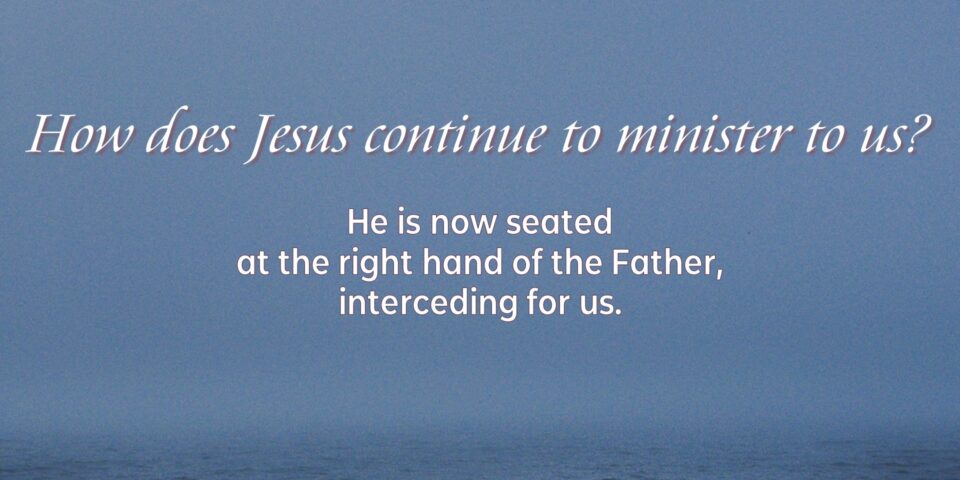 How does Jesus continue to minister to us?

He is now seated at the right hand of the Father, interceding for us.